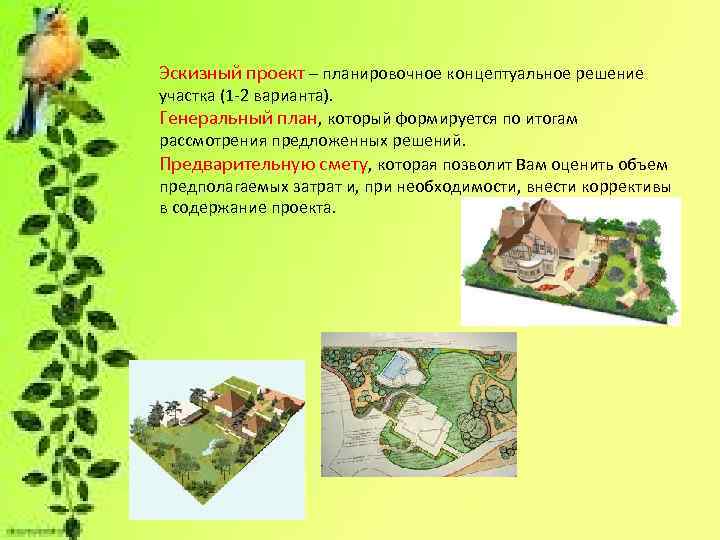 Эскизный проект – планировочное концептуальное решение участка (1-2 варианта).

Генеральный план, который формируется по итогам рассмотрения предложенных решений.

Предварительную смету, которая позволит Вам оценить объем предполагаемых затрат и, при необходимости, внести коррективы в содержание проекта.